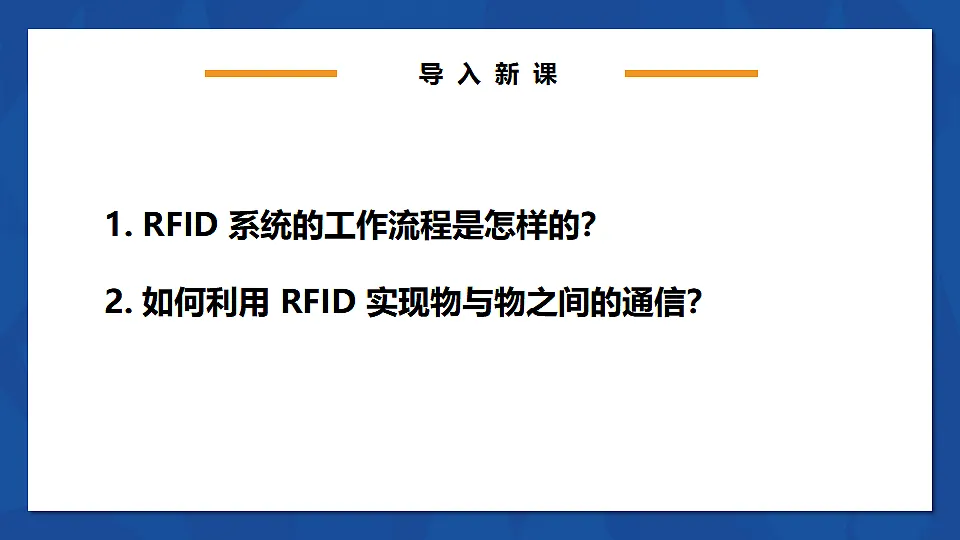 导 入 新 课

1. RFID 系统的工作流程是怎样的?

2. 如何利用 RFID 实现物与物之间的通信?